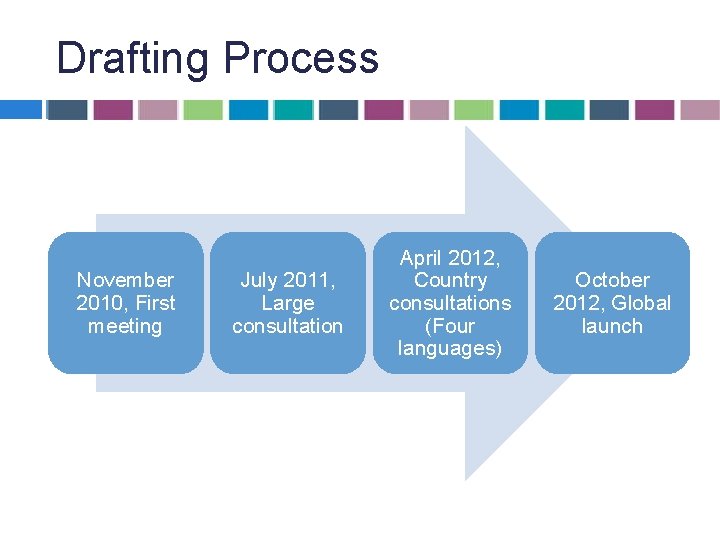 Drafting Process

November 2010, First meeting

July 2011, Large consultation

April 2012, Country consultations (Four languages)

October 2012, Global launch